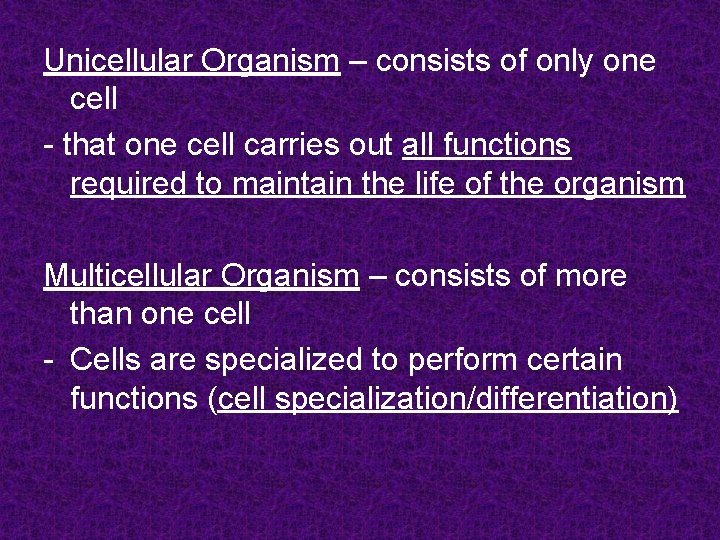 Unicellular Organism – consists of only one cell

- that one cell carries out all functions required to maintain the life of the organism

Multicellular Organism – consists of more than one cell

- Cells are specialized to perform certain functions (cell specialization/differentiation)